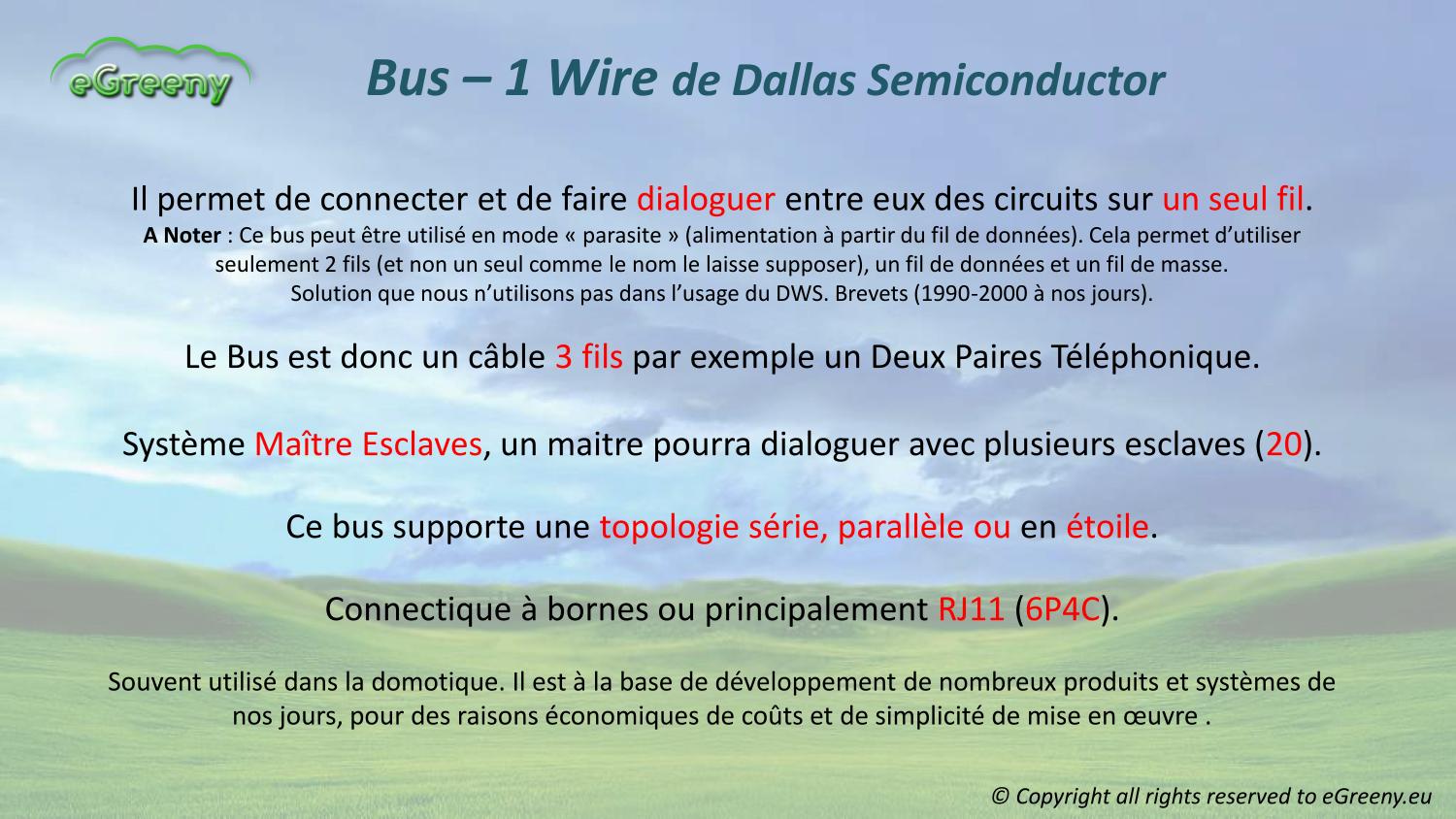 eGreeny

Bus – 1 Wire de Dallas Semiconductor

Il permet de connecter et de faire dialoguer entre eux des circuits sur un seul fil.
A Noter : Ce bus peut être utilisé en mode « parasite » (alimentation à partir du fil de données). Cela permet d'utiliser seulement 2 fils (et non un seul comme le nom le laisse supposer), un fil de données et un fil de masse.
Solution que nous n'utilisons pas dans l'usage du DWS. Brevets (1990-2000 à nos jours).

Le Bus est donc un câble 3 fils par exemple un Deux Paires Téléphonique.

Système Maître Esclaves, un maitre pourra dialoguer avec plusieurs esclaves (20).

Ce bus supporte une topologie série, parallèle ou en étoile.

Connectique à bornes ou principalement RJ11 (6P4C).

Souvent utilisé dans la domotique. Il est à la base de développement de nombreux produits et systèmes de nos jours, pour des raisons économiques de coûts et de simplicité de mise en œuvre .

© Copyright all rights reserved to eGreeny.eu